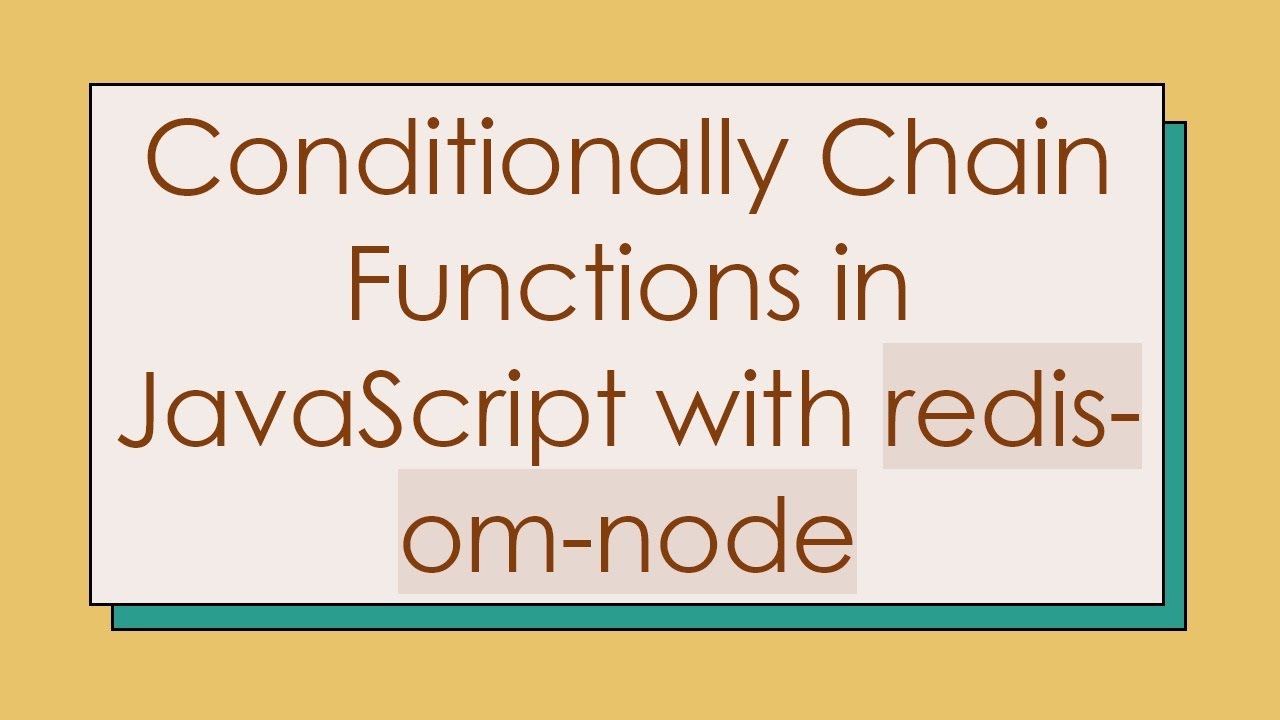 Conditionally Chain Functions in JavaScript with redis-om-node